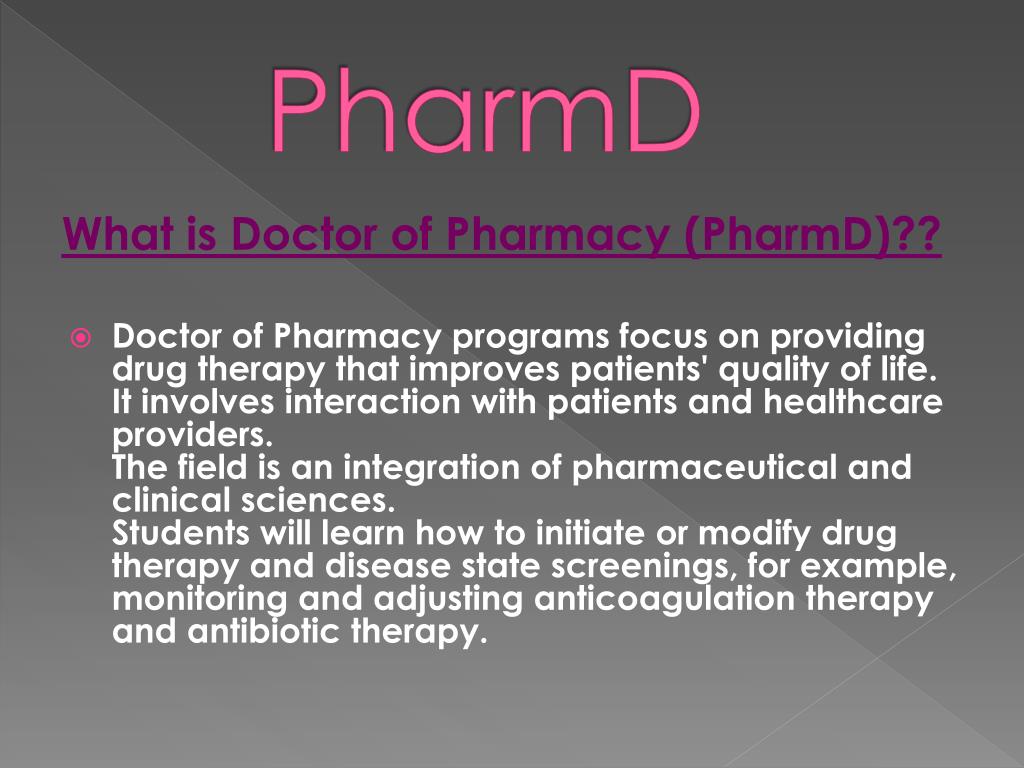 PharmD

What is Doctor of Pharmacy (PharmD)??

Doctor of Pharmacy programs focus on providing drug therapy that improves patients' quality of life. It involves interaction with patients and healthcare providers.
The field is an integration of pharmaceutical and clinical sciences.
Students will learn how to initiate or modify drug therapy and disease state screenings, for example, monitoring and adjusting anticoagulation therapy and antibiotic therapy.